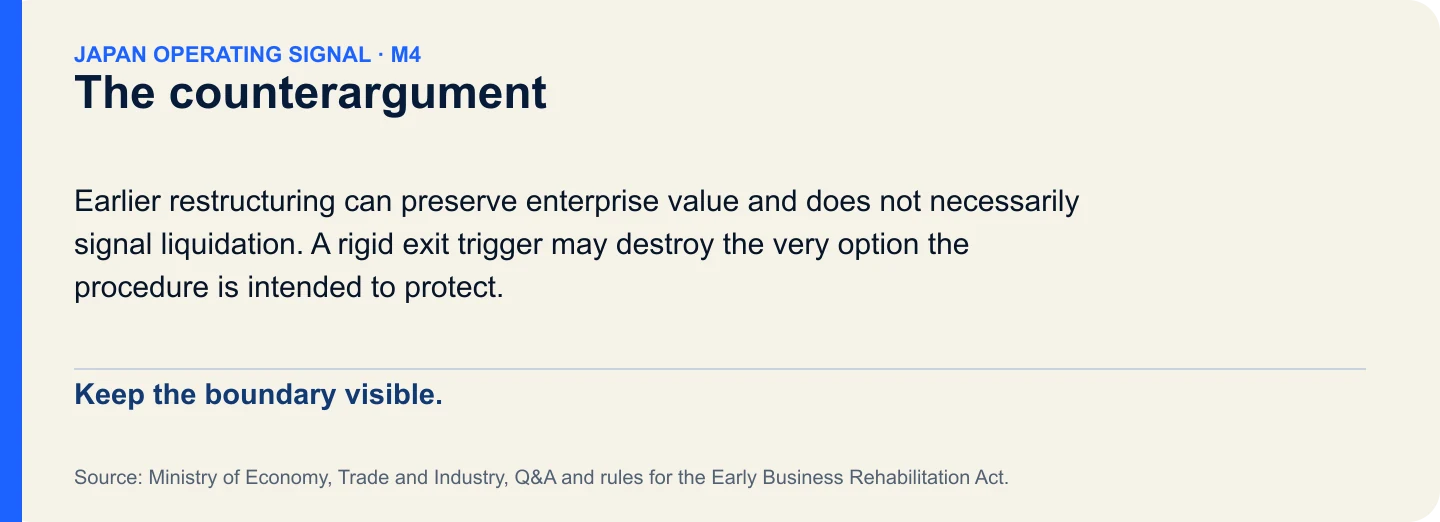 JAPAN OPERATING SIGNAL · M4
The counterargument

Earlier restructuring can preserve enterprise value and does not necessarily signal liquidation. A rigid exit trigger may destroy the very option the procedure is intended to protect.

Keep the boundary visible.

Source: Ministry of Economy, Trade and Industry, Q&A and rules for the Early Business Rehabilitation Act.